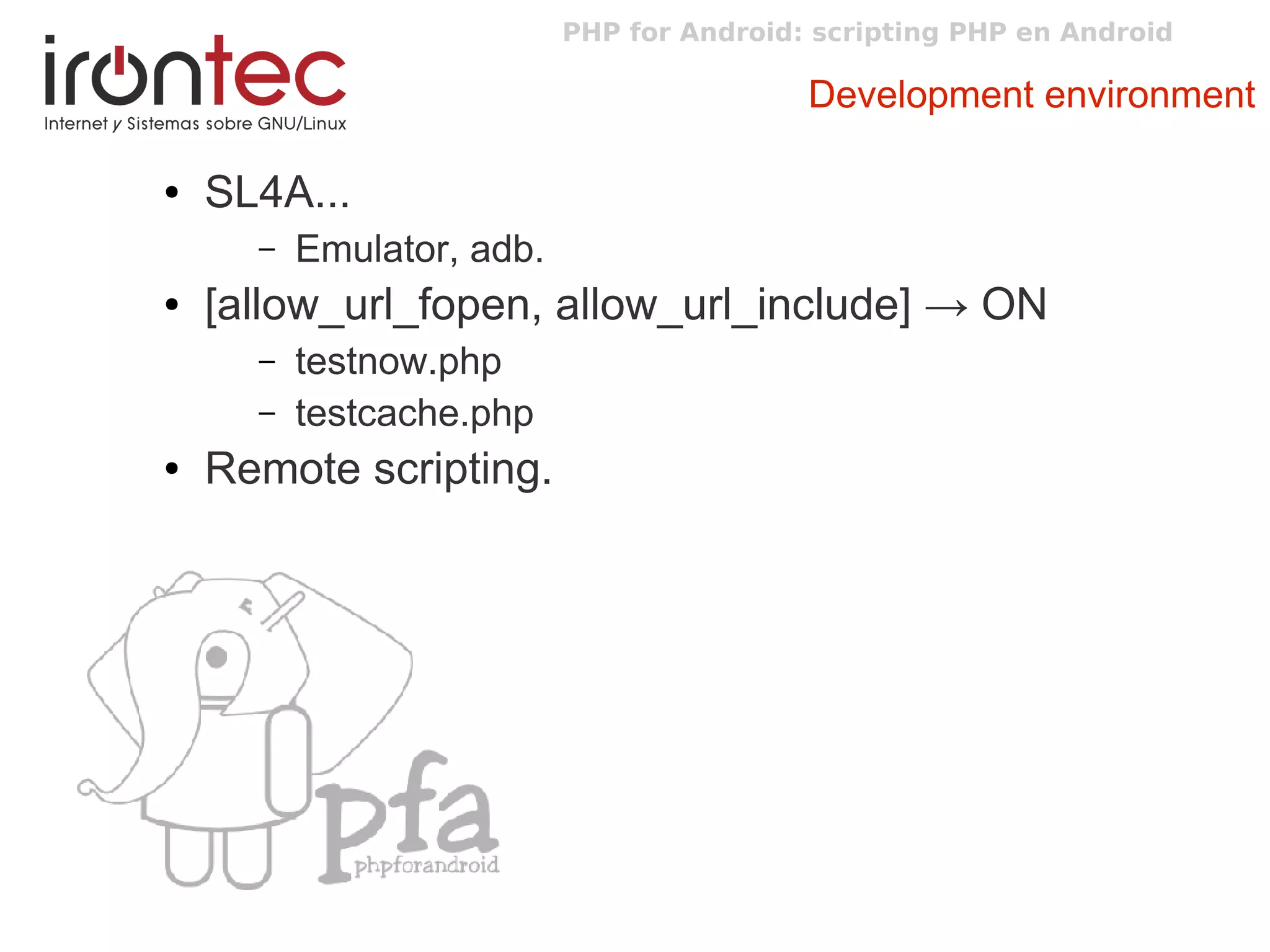 irontec
Internet y Sistemas sobre GNU/Linux

PHP for Android: scripting PHP en Android

Development environment

• SL4A...
  – Emulator, adb.
• [allow_url_fopen, allow_url_include] → ON
  – testnow.php
  – testcache.php
• Remote scripting.

pfa
phpforandroid